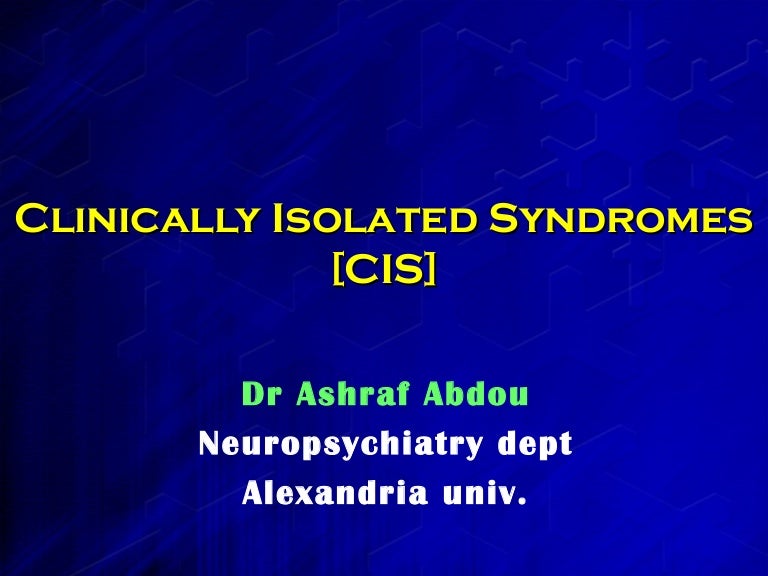 Clinically Isolated Syndromes [CIS]

Dr Ashraf Abdou
Neuropsychiatry dept
Alexandria univ.